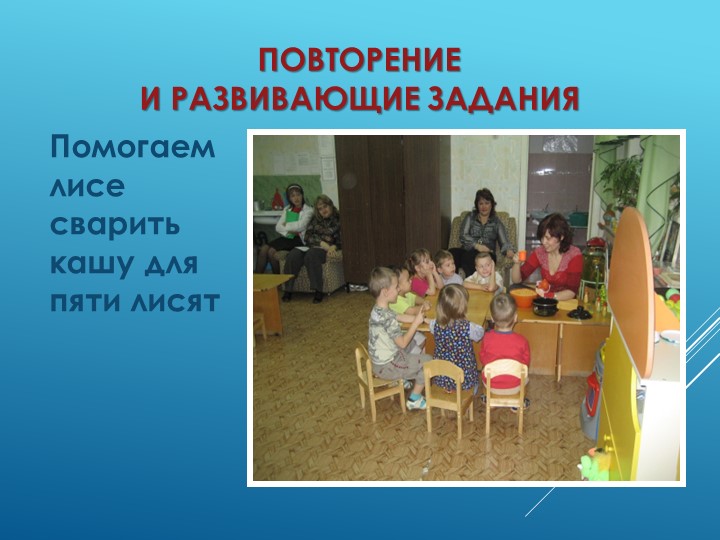 ПОВТОРЕНИЕ
И РАЗВИВАЮЩИЕ ЗАДАНИЯ

Помогаем лисе сварить кашу для пяти лисят